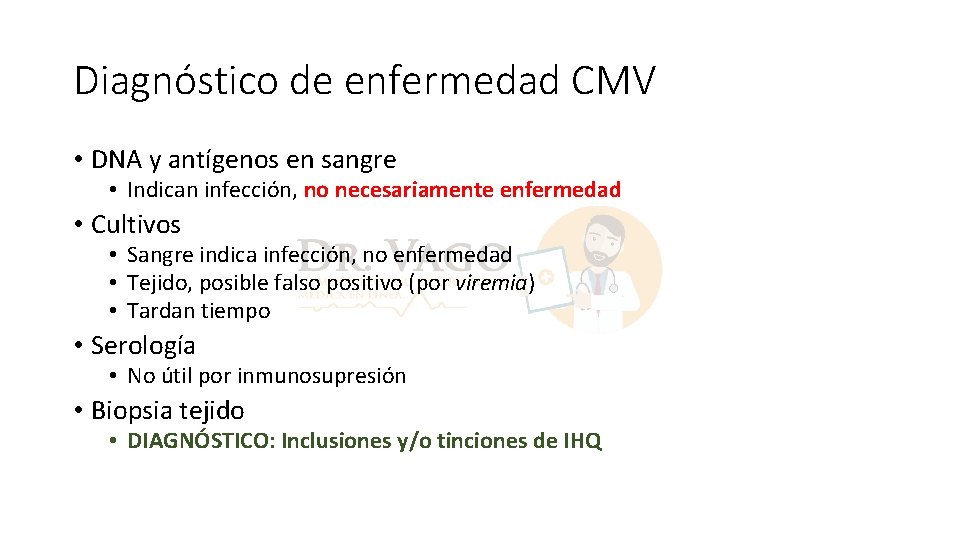 Diagnóstico de enfermedad CMV

• DNA y antígenos en sangre
  • Indican infección, no necesariamente enfermedad
• Cultivos
  • Sangre indica infección, no enfermedad
  • Tejido, posible falso positivo (por viremia)
  • Tardan tiempo
• Serología
  • No útil por inmunosupresión
• Biopsia tejido
  • DIAGNÓSTICO: Inclusiones y/o tinciones de IHQ

DR. VAGO